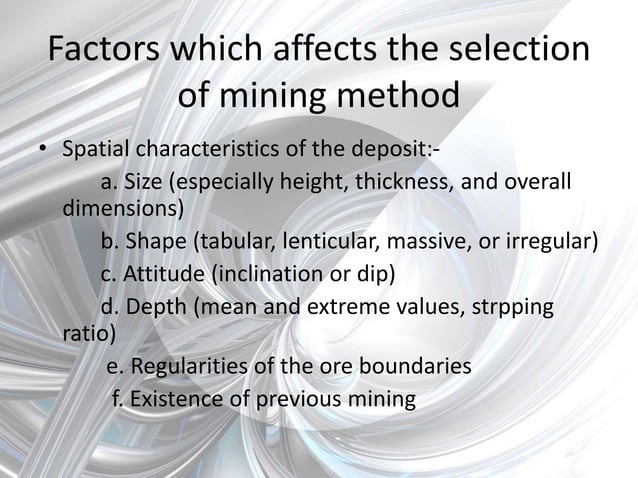 Factors which affects the selection of mining method

• Spatial characteristics of the deposit:-

a. Size (especially height, thickness, and overall dimensions)

b. Shape (tabular, lenticular, massive, or irregular)

c. Attitude (inclination or dip)

d. Depth (mean and extreme values, strpping ratio)

e. Regularities of the ore boundaries

f. Existence of previous mining